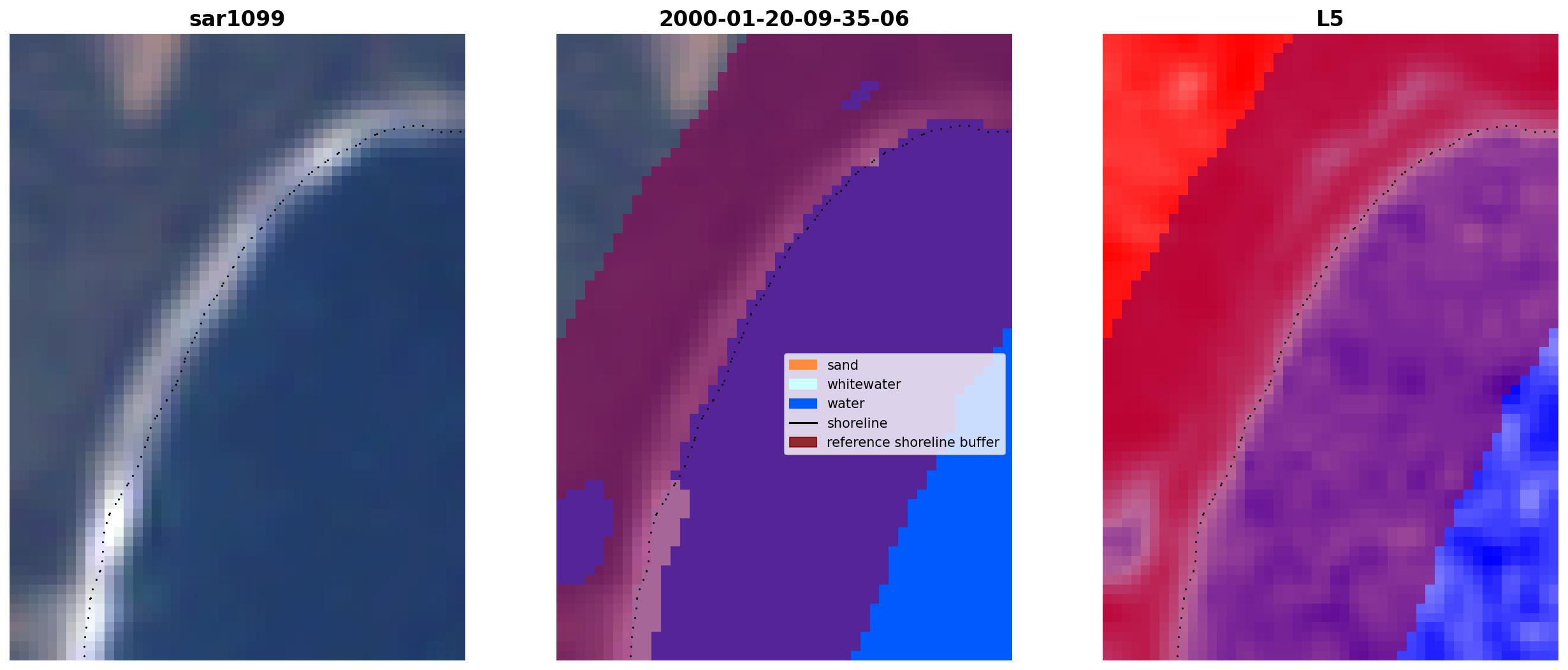 sar1099

2000-01-20-09-35-06

sand
whitewater
water
shoreline
reference shoreline buffer

L5